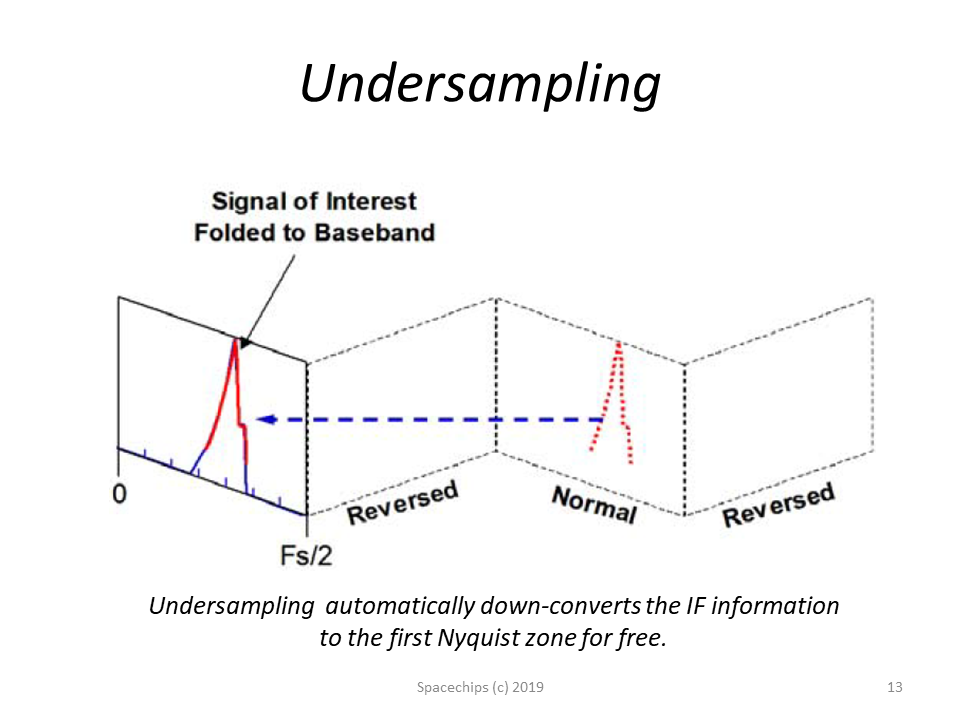 Undersampling

Signal of Interest Folded to Baseband

0

Fs/2

Reversed

Normal

Reversed

Undersampling automatically down-converts the IF information to the first Nyquist zone for free.

Spacechips (c) 2019

13